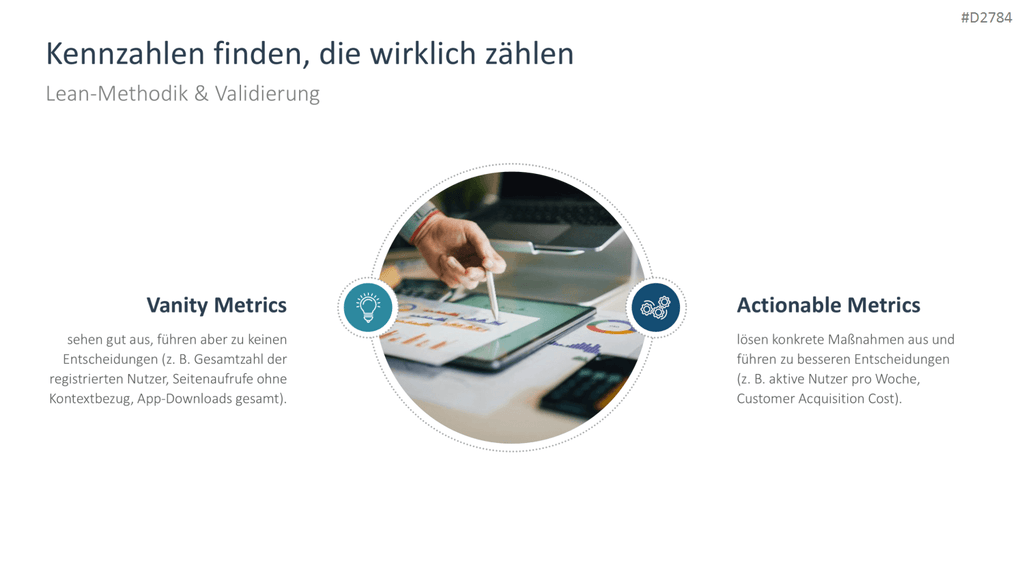 #D2784

Kennzahlen finden, die wirklich zählen

Lean-Methodik & Validierung

Vanity Metrics

sehen gut aus, führen aber zu keinen Entscheidungen (z. B. Gesamtzahl der registrierten Nutzer, Seitenaufrufe ohne Kontextbezug, App-Downloads gesamt).

Actionable Metrics

lösen konkrete Maßnahmen aus und führen zu besseren Entscheidungen (z. B. aktive Nutzer pro Woche, Customer Acquisition Cost).